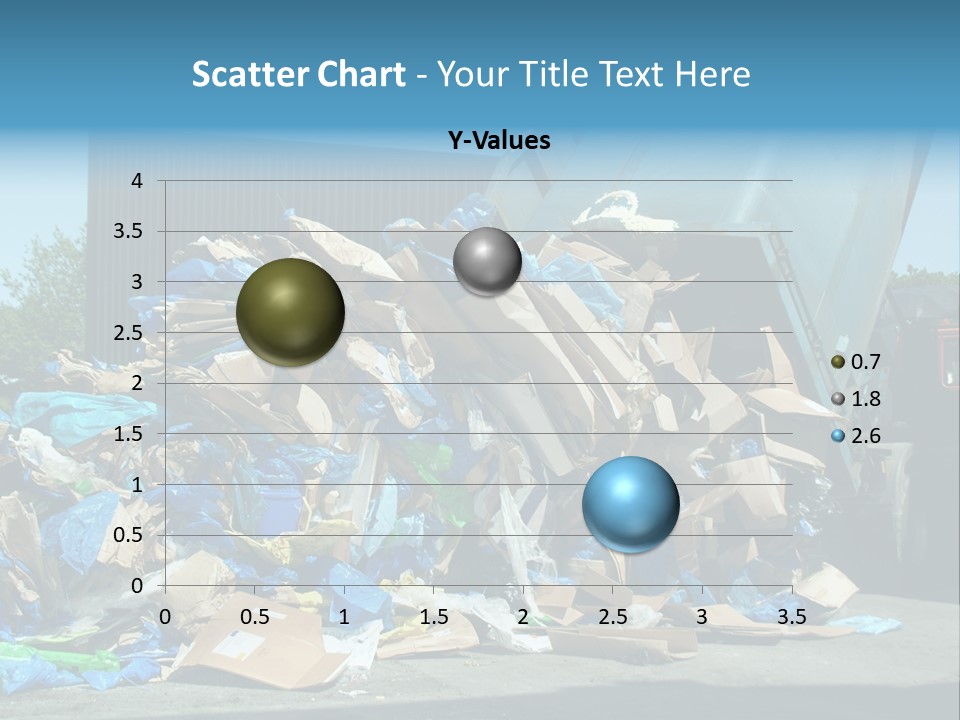 Scatter Chart - Your Title Text Here

Y-Values

4
3.5
3
2.5
2
1.5
1
0.5
0

0 0.5 1 1.5 2 2.5 3 3.5

0.7
1.8
2.6